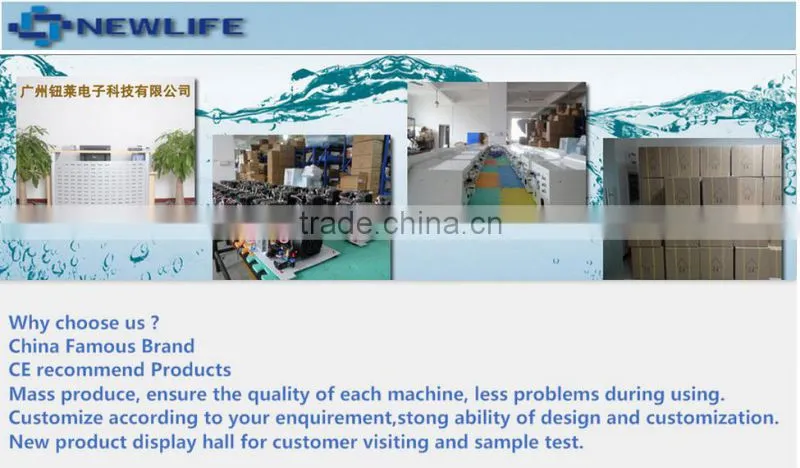 NEWLIFE

广州钮莱电子科技有限公司

trade.china.cn

Why choose us ?
China Famous Brand
CE recommend Products
Mass produce, ensure the quality of each machine, less problems during using.
Customize according to your enquirement,stong ability of design and customization.
New product display hall for customer visiting and sample test.